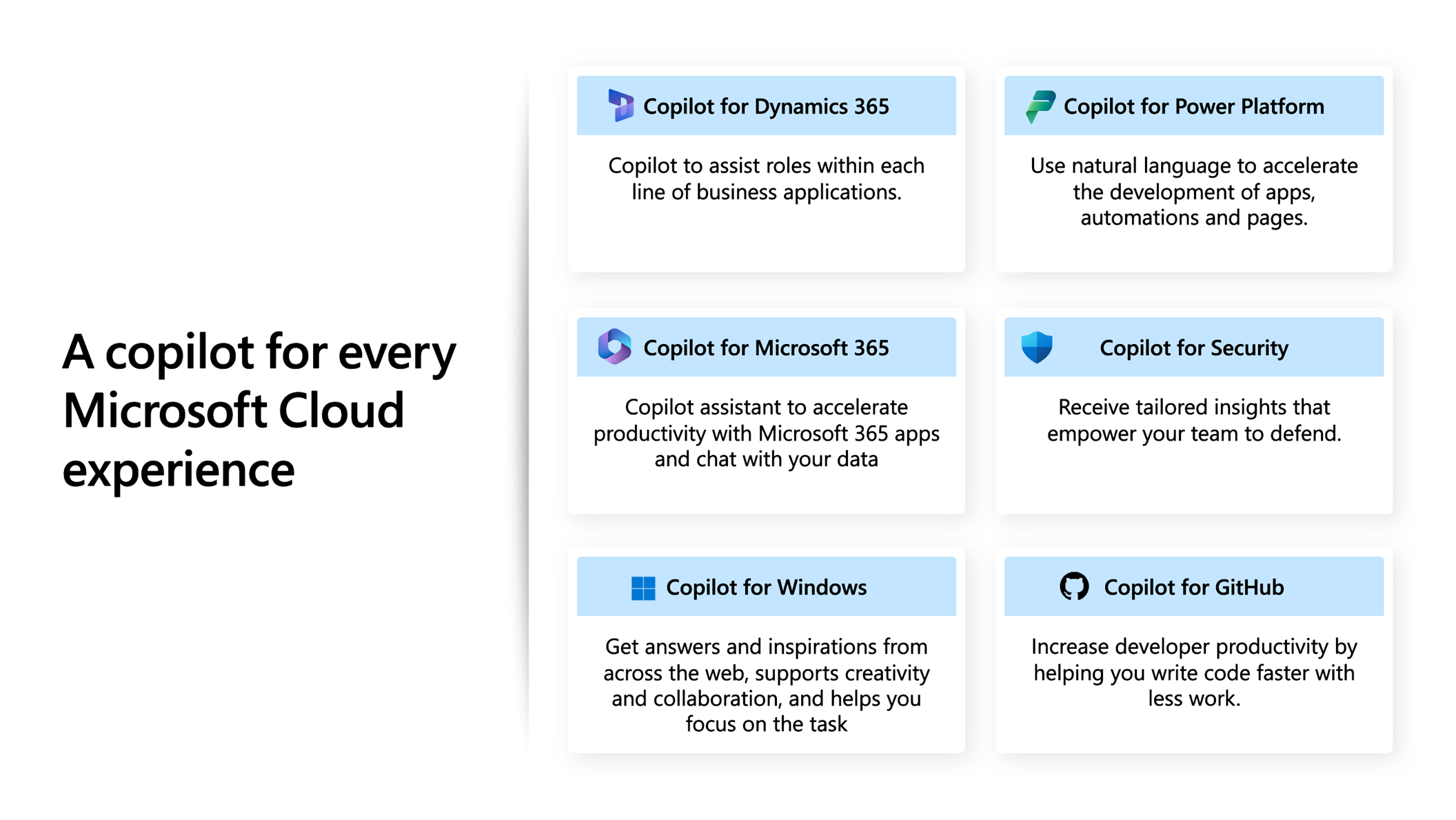 A copilot for every Microsoft Cloud experience

Copilot for Dynamics 365

Copilot to assist roles within each line of business applications.

Copilot for Power Platform

Use natural language to accelerate the development of apps, automations and pages.

Copilot for Microsoft 365

Copilot assistant to accelerate productivity with Microsoft 365 apps and chat with your data

Copilot for Security

Receive tailored insights that empower your team to defend.

Copilot for Windows

Get answers and inspirations from across the web, supports creativity and collaboration, and helps you focus on the task

Copilot for GitHub

Increase developer productivity by helping you write code faster with less work.